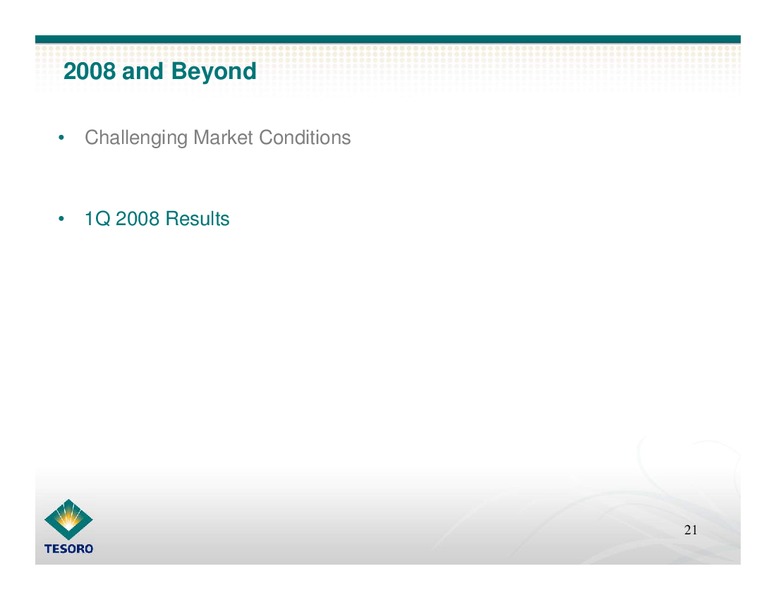 2008 and Beyond

• Challenging Market Conditions

• 1Q 2008 Results

TESORO

21